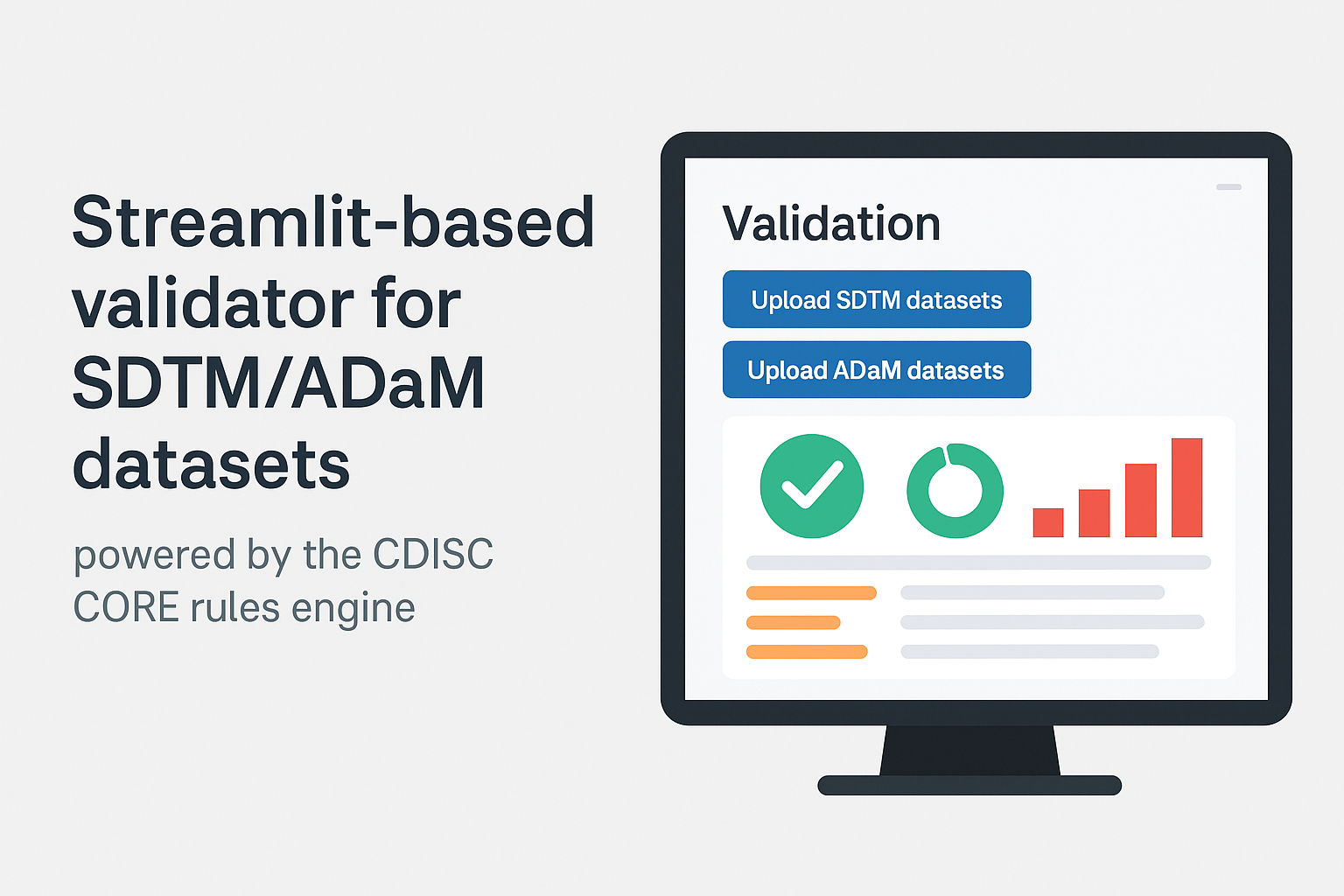 Streamlit-based validator for SDTM/ADaM datasets

powered by the CDISC CORE rules engine

Validation

Upload SDTM datasets

Upload ADaM datasets